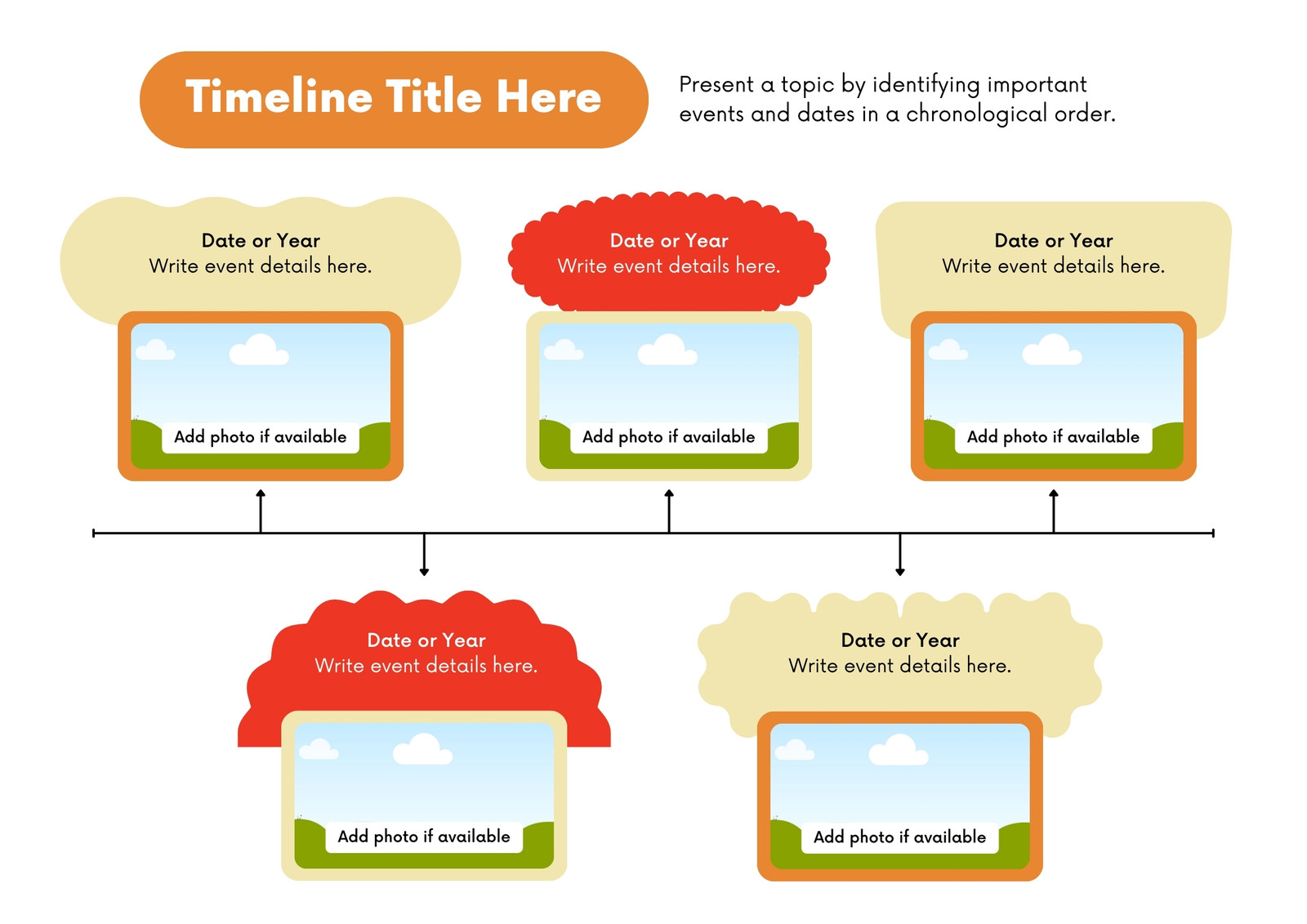 Timeline Title Here

Present a topic by identifying important events and dates in a chronological order.

Date or Year
Write event details here.

Add photo if available

Date or Year
Write event details here.

Add photo if available

Date or Year
Write event details here.

Add photo if available

Date or Year
Write event details here.

Add photo if available

Date or Year
Write event details here.

Add photo if available